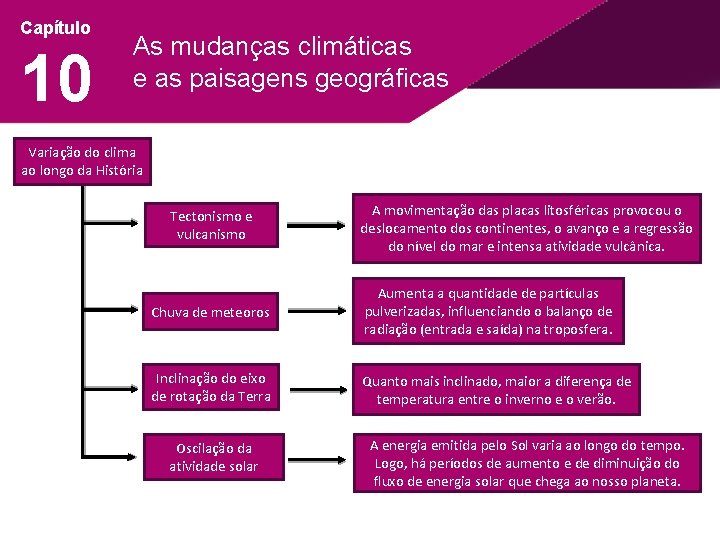 Capítulo
10
As mudanças climáticas
e as paisagens geográficas

Variação do clima ao longo da História

Tectonismo e vulcanismo

A movimentação das placas litosféricas provocou o deslocamento dos continentes, o avanço e a regressão do nível do mar e intensa atividade vulcânica.

Chuva de meteoros

Aumenta a quantidade de partículas pulverizadas, influenciando o balanço de radiação (entrada e saída) na troposfera.

Inclinação do eixo de rotação da Terra

Quanto mais inclinado, maior a diferença de temperatura entre o inverno e o verão.

Oscilação da atividade solar

A energia emitida pelo Sol varia ao longo do tempo. Logo, há períodos de aumento e de diminuição do fluxo de energia solar que chega ao nosso planeta.